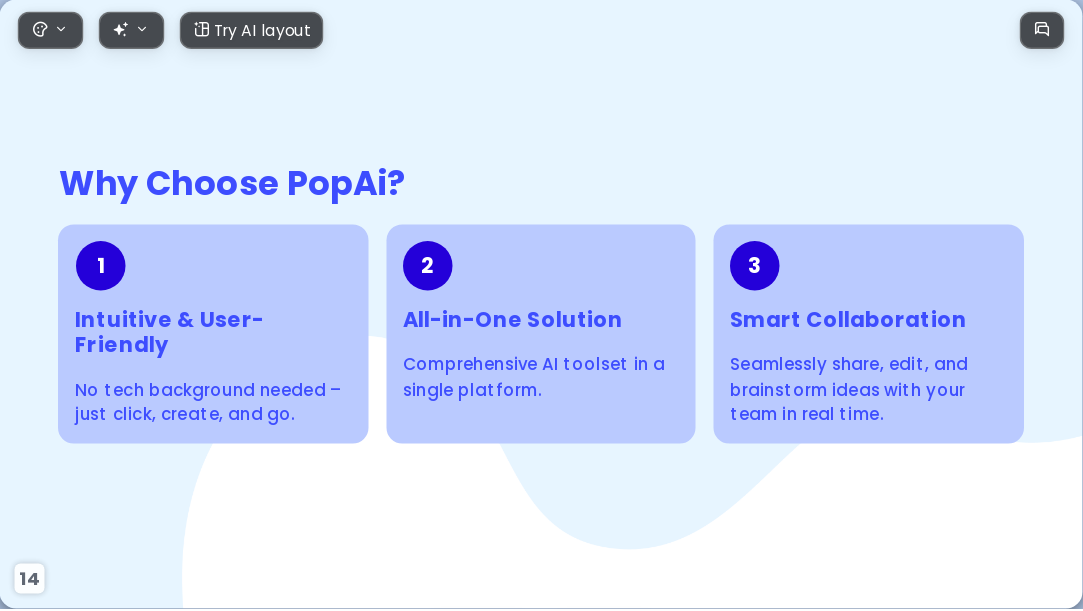 Try AI layout

Why Choose PopAi?

1

Intuitive & User-Friendly

No tech background needed – just click, create, and go.

2

All-in-One Solution

Comprehensive AI toolset in a single platform.

3

Smart Collaboration

Seamlessly share, edit, and brainstorm ideas with your team in real time.

14